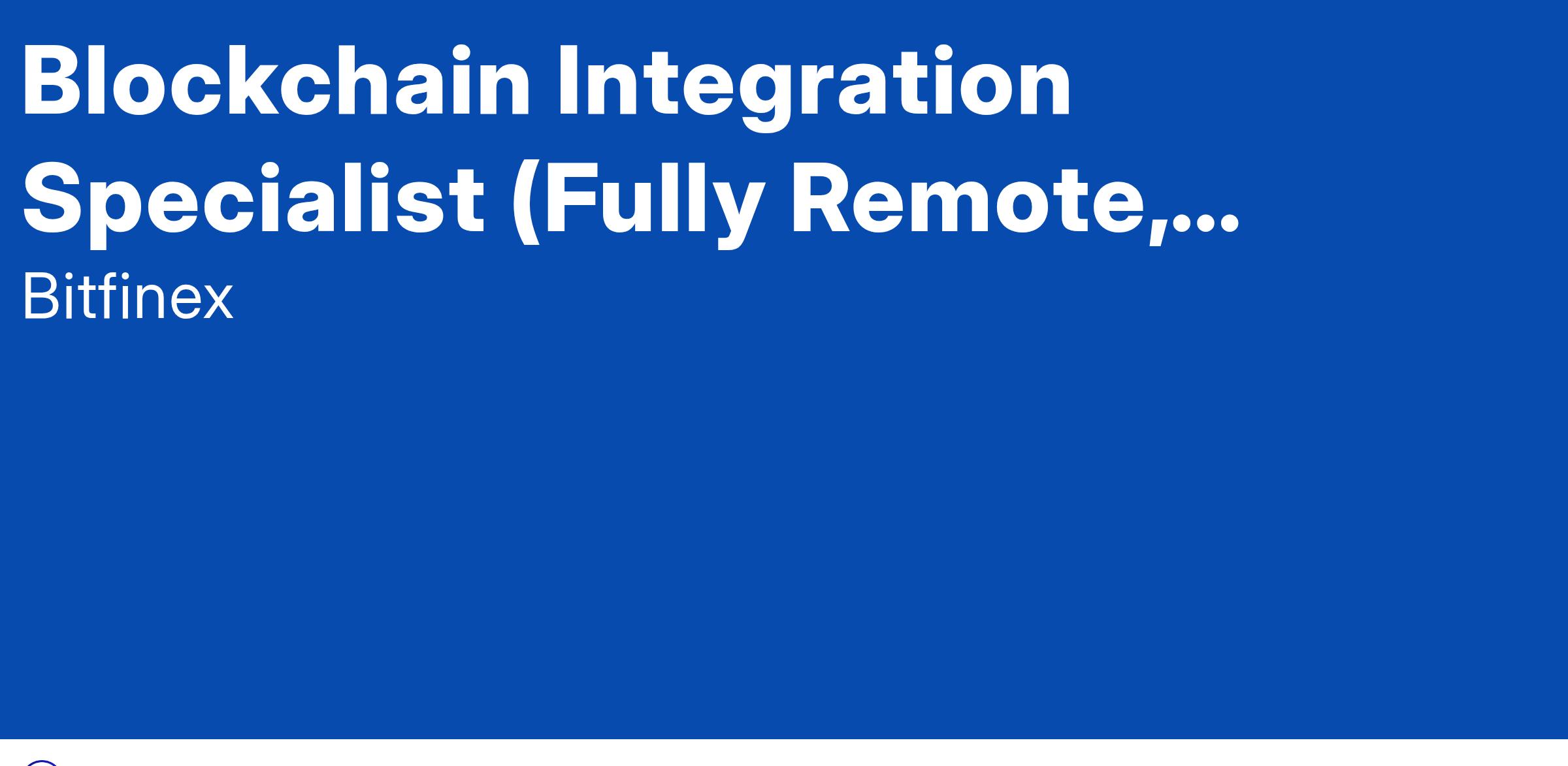 Blockchain Integration Specialist (Fully Remote,...

Bitfinex